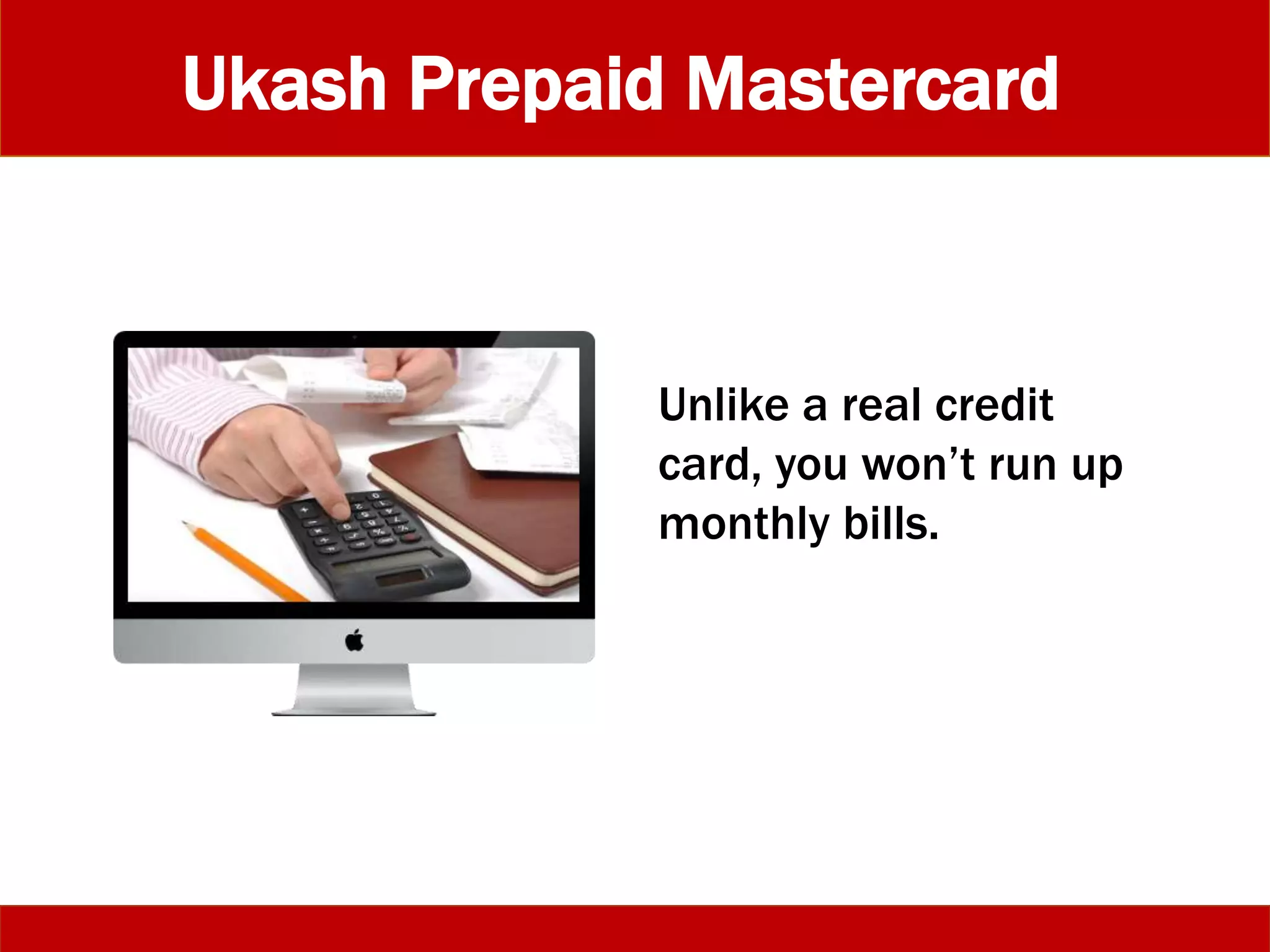 Ukash Prepaid Mastercard

Unlike a real credit card, you won’t run up monthly bills.